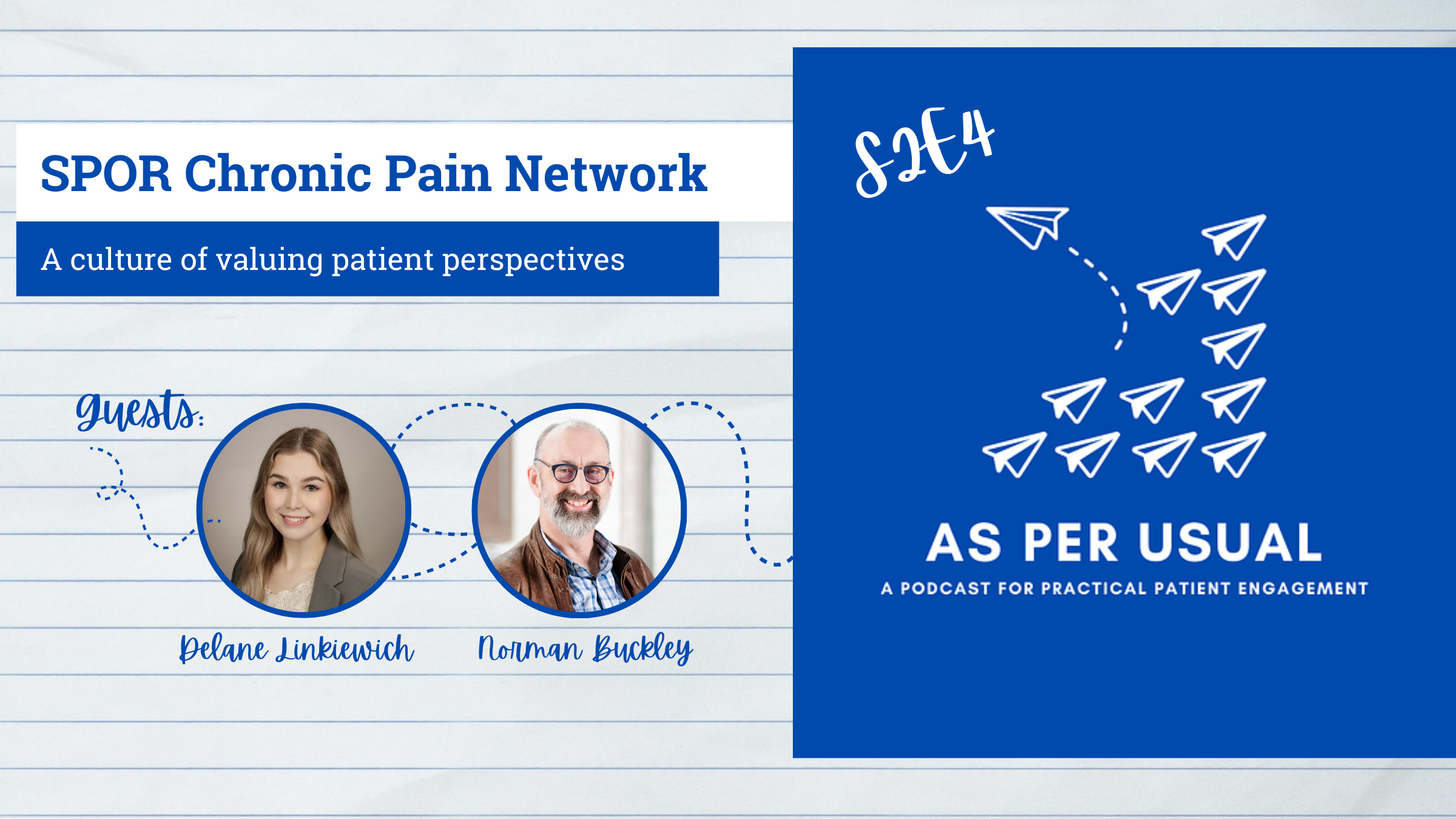 SPOR Chronic Pain Network

A culture of valuing patient perspectives

Guests:

Delane Linkiewich

Norman Buckley

S2E4

AS PER USUAL

A PODCAST FOR PRACTICAL PATIENT ENGAGEMENT